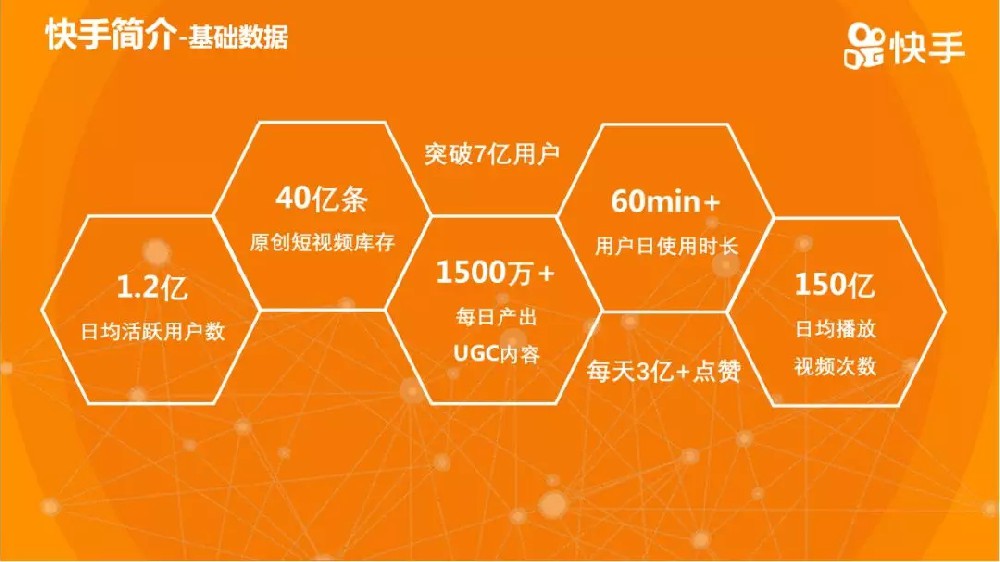 快手简介-基础数据

快手

突破7亿用户

40亿条
原创短视频库存

60min+
用户日使用时长

1.2亿
日均活跃用户数

1500万+
每日产出
UGC内容

150亿
日均播放
视频次数

每天3亿+点赞